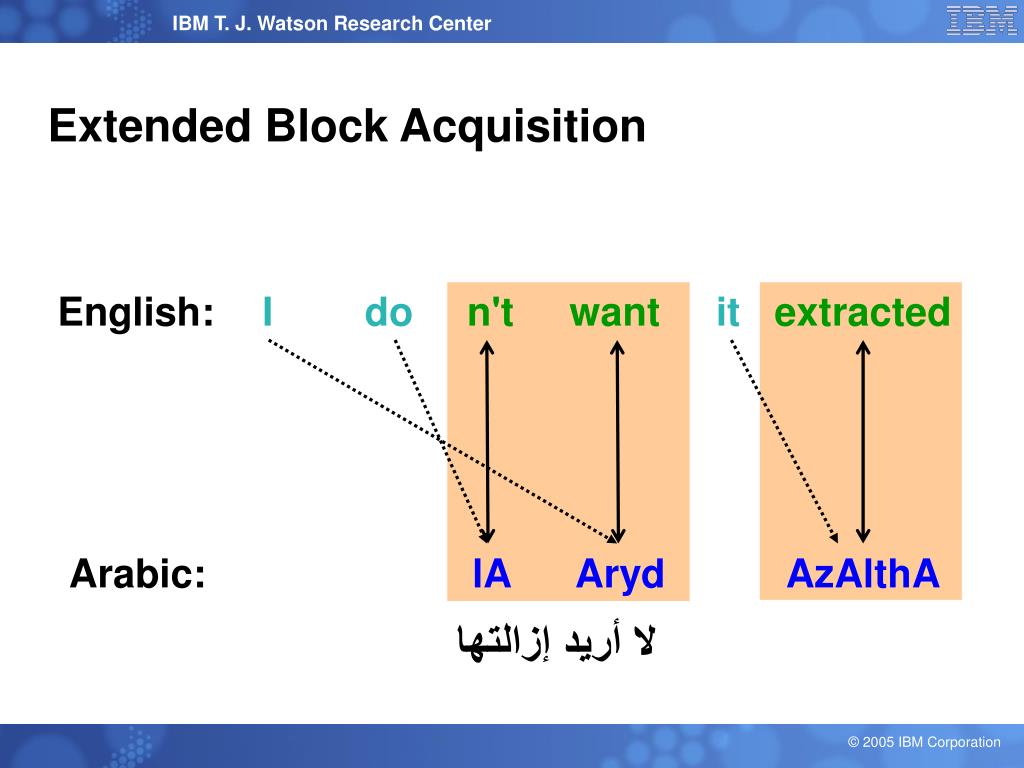 IBM T. J. Watson Research Center

IBM

Extended Block Acquisition

English: I do n't want it extracted

Arabic: lA Aryd AzAlthA

لا أريد إزالتها

© 2005 IBM Corporation